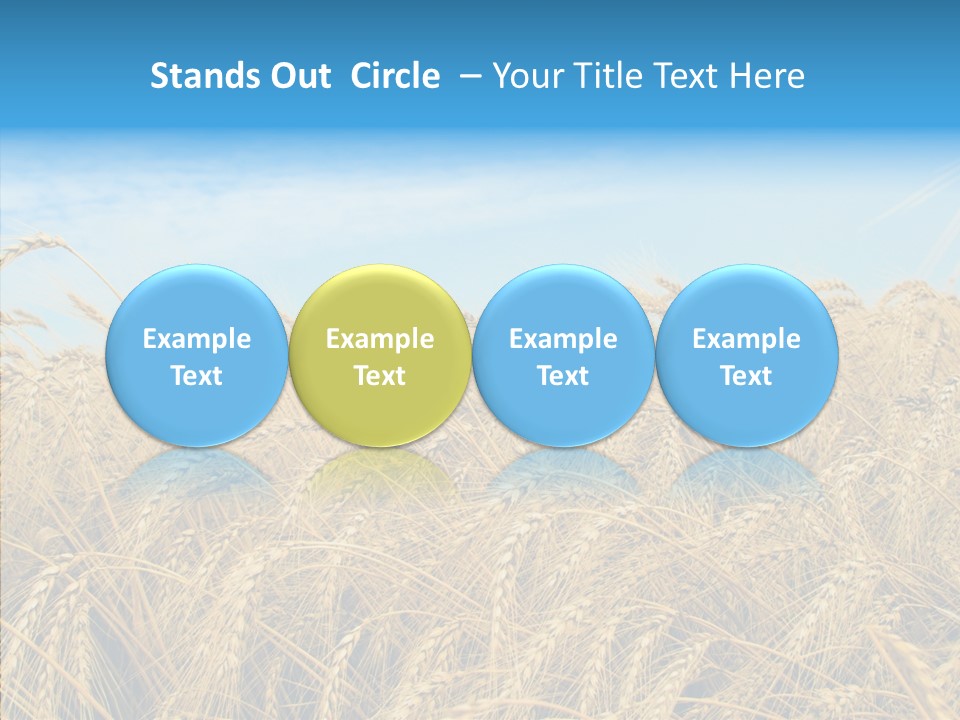 Stands Out Circle – Your Title Text Here

Example Text

Example Text

Example Text

Example Text